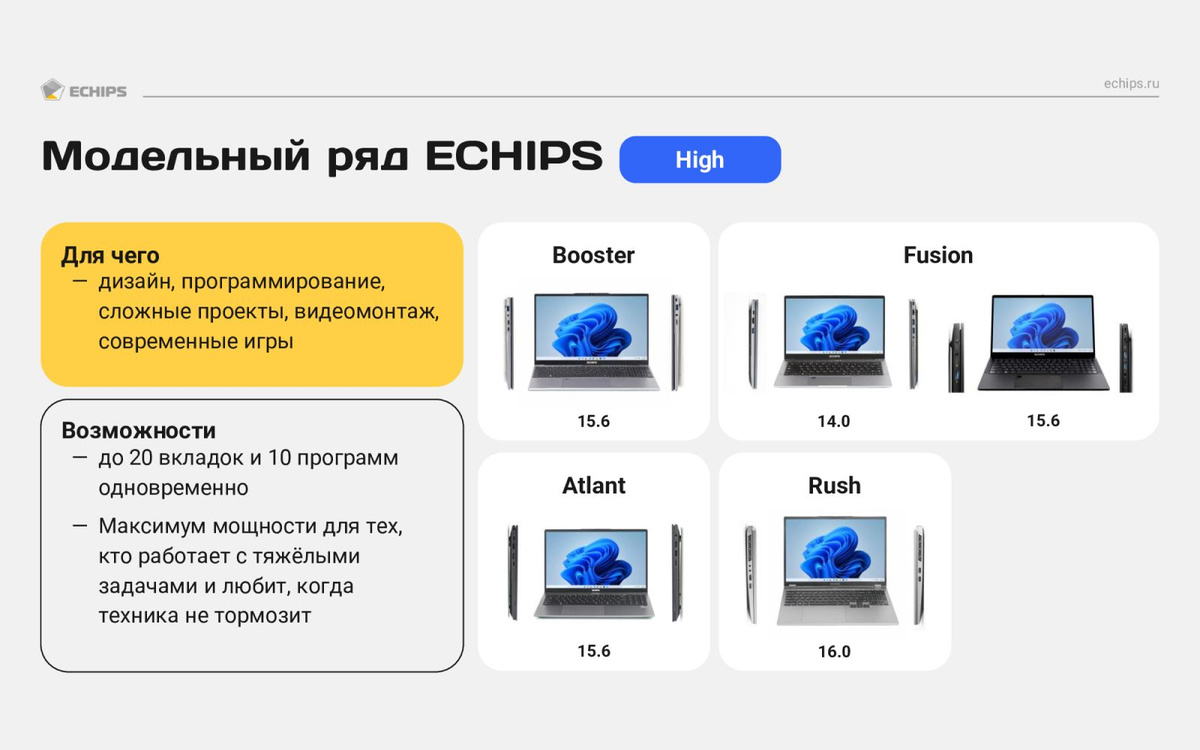 ECHIPS

echips.ru

Модельный ряд ECHIPS High

Для чего
— дизайн, программирование, сложные проекты, видеомонтаж, современные игры

Возможности
— до 20 вкладок и 10 программ одновременно
— Максимум мощности для тех, кто работает с тяжёлыми задачами и любит, когда техника не тормозит

Booster
15.6

Fusion
14.0
15.6

Atlant
15.6

Rush
16.0